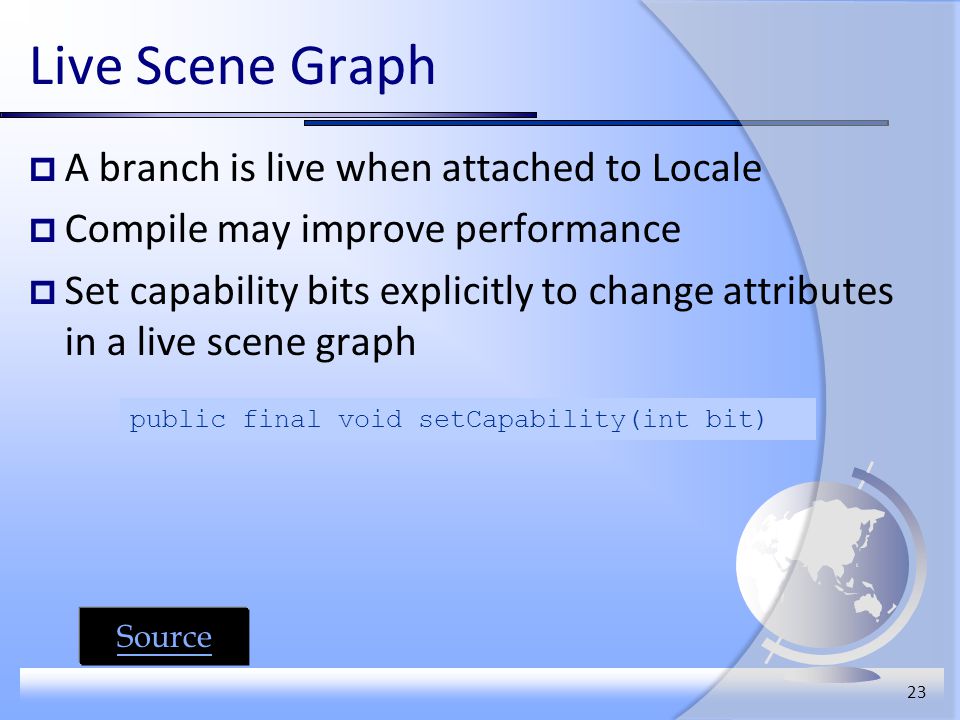 Live Scene Graph

A branch is live when attached to Locale

Compile may improve performance

Set capability bits explicitly to change attributes in a live scene graph

public final void setCapability(int bit)

Source

23